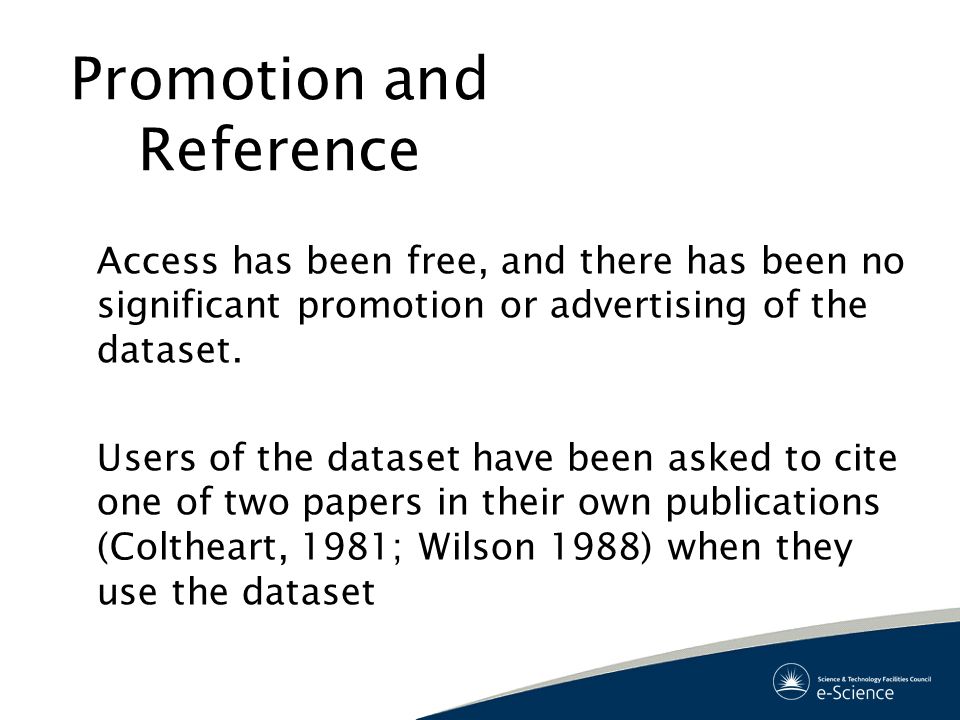 Promotion and Reference

Access has been free, and there has been no significant promotion or advertising of the dataset.

Users of the dataset have been asked to cite one of two papers in their own publications (Coltheart, 1981; Wilson 1988) when they use the dataset

Science & Technology Facilities Council
e-Science